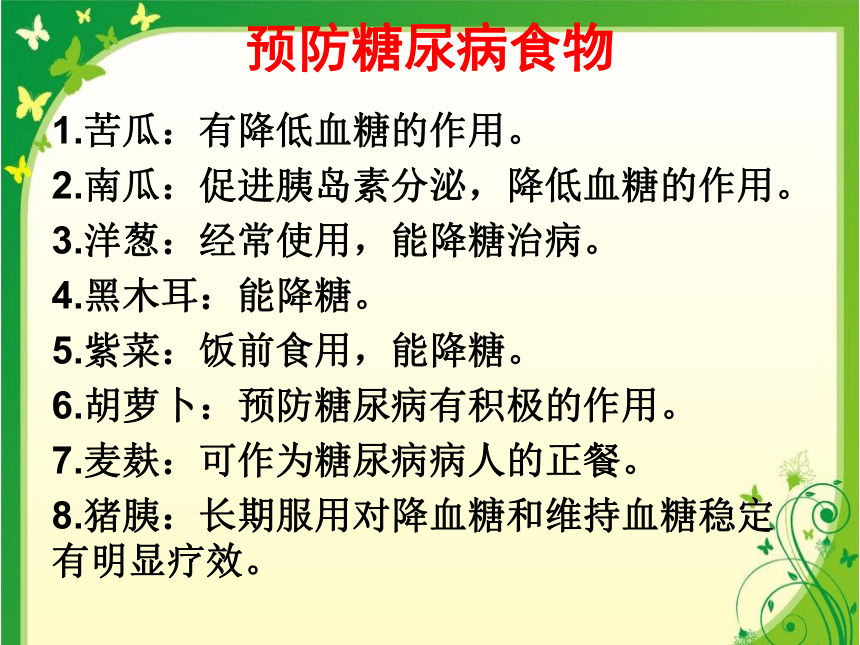 预防糖尿病食物

1.苦瓜：有降低血糖的作用。

2.南瓜：促进胰岛素分泌，降低血糖的作用。

3.洋葱：经常使用，能降糖治病。

4.黑木耳：能降糖。

5.紫菜：饭前食用，能降糖。

6.胡萝卜：预防糖尿病有积极的作用。

7.麦麸：可作为糖尿病病人的正餐。

8.猪胰：长期服用对降血糖和维持血糖稳定有明显疗效。